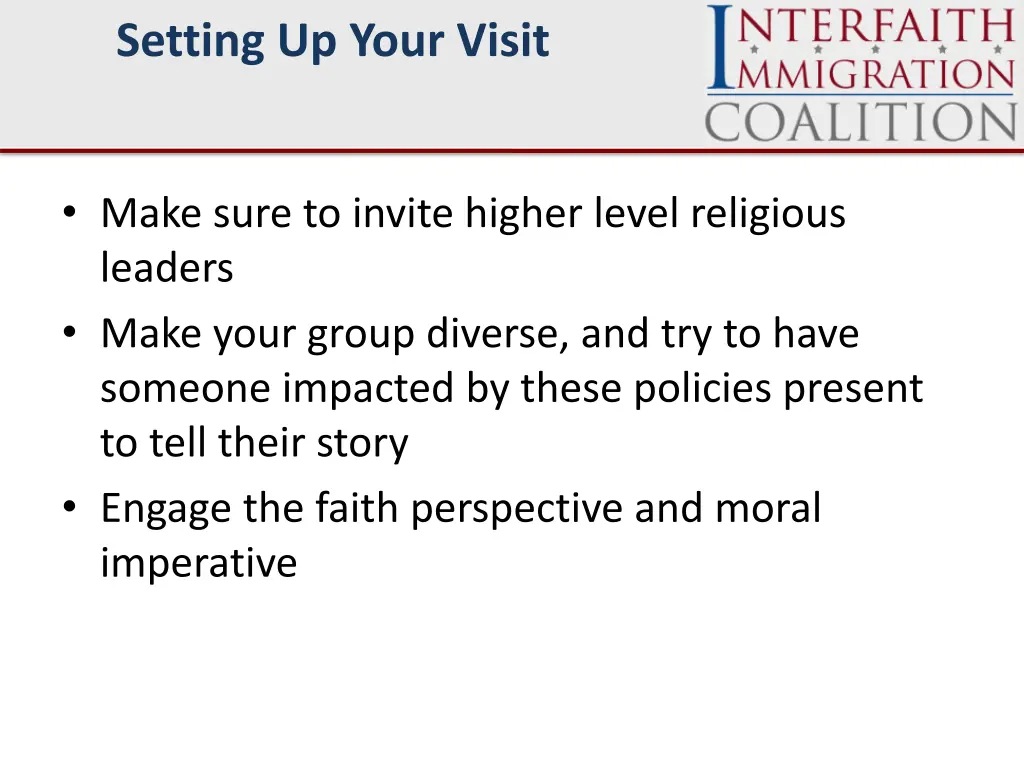 Setting Up Your Visit

INTERFAITH
IMMIGRATION
COALITION

• Make sure to invite higher level religious leaders
• Make your group diverse, and try to have someone impacted by these policies present to tell their story
• Engage the faith perspective and moral imperative